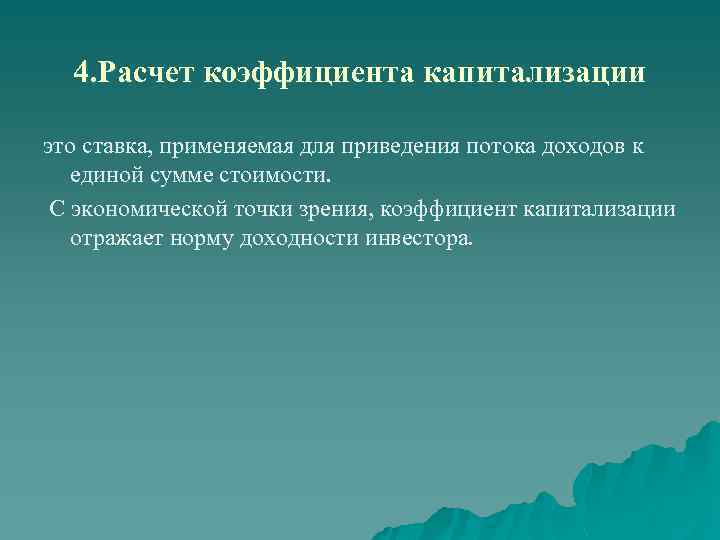 4.Расчет коэффициента капитализации

это ставка, применяемая для приведения потока доходов к единой сумме стоимости.

С экономической точки зрения, коэффициент капитализации отражает норму доходности инвестора.